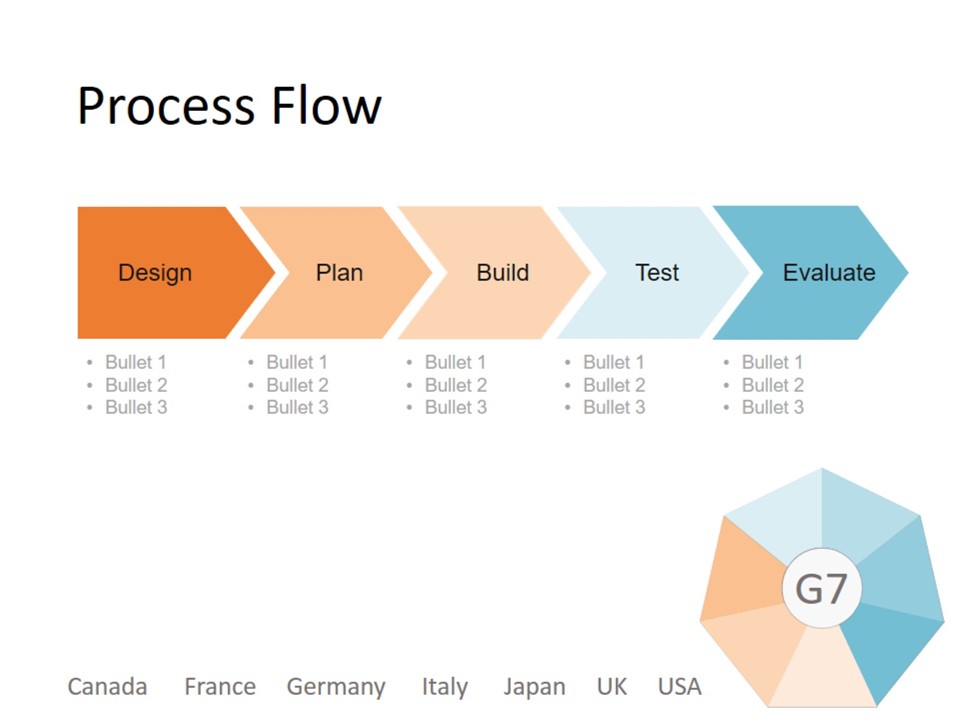 Process Flow

Design
- Bullet 1
- Bullet 2
- Bullet 3

Plan
- Bullet 1
- Bullet 2
- Bullet 3

Build
- Bullet 1
- Bullet 2
- Bullet 3

Test
- Bullet 1
- Bullet 2
- Bullet 3

Evaluate
- Bullet 1
- Bullet 2
- Bullet 3

G7

Canada France Germany Italy Japan UK USA